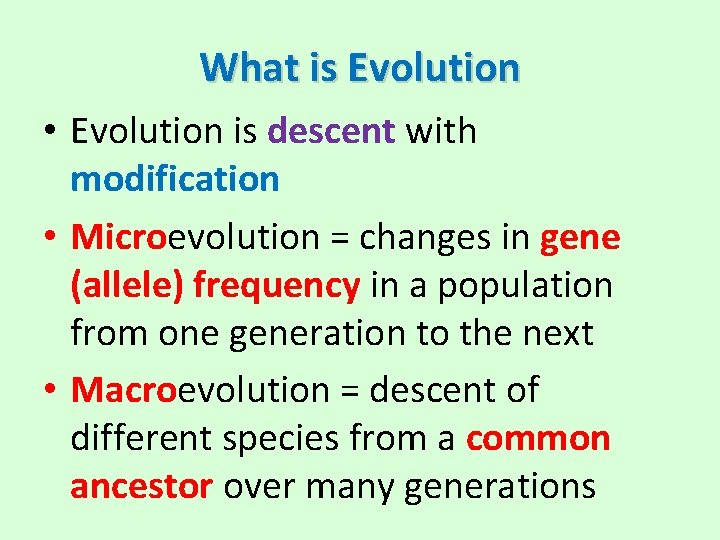 What is Evolution

• Evolution is descent with modification

• Microevolution = changes in gene (allele) frequency in a population from one generation to the next

• Macroevolution = descent of different species from a common ancestor over many generations